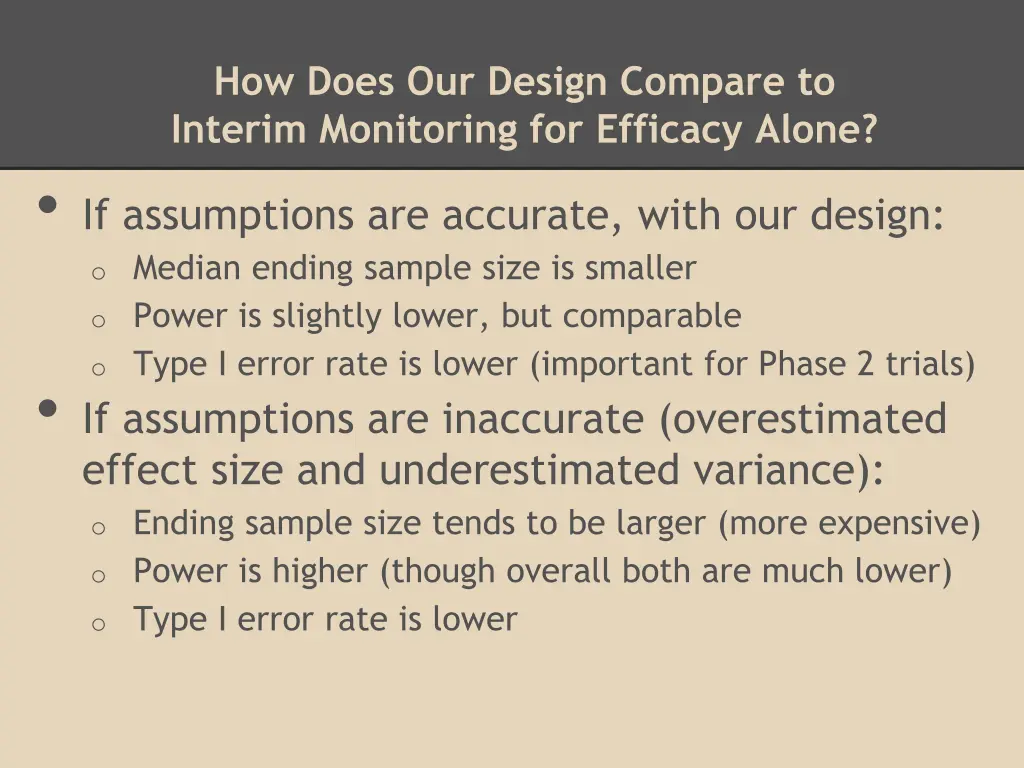 How Does Our Design Compare to Interim Monitoring for Efficacy Alone?

• If assumptions are accurate, with our design:
  o Median ending sample size is smaller
  o Power is slightly lower, but comparable
  o Type I error rate is lower (important for Phase 2 trials)
• If assumptions are inaccurate (overestimated effect size and underestimated variance):
  o Ending sample size tends to be larger (more expensive)
  o Power is higher (though overall both are much lower)
  o Type I error rate is lower